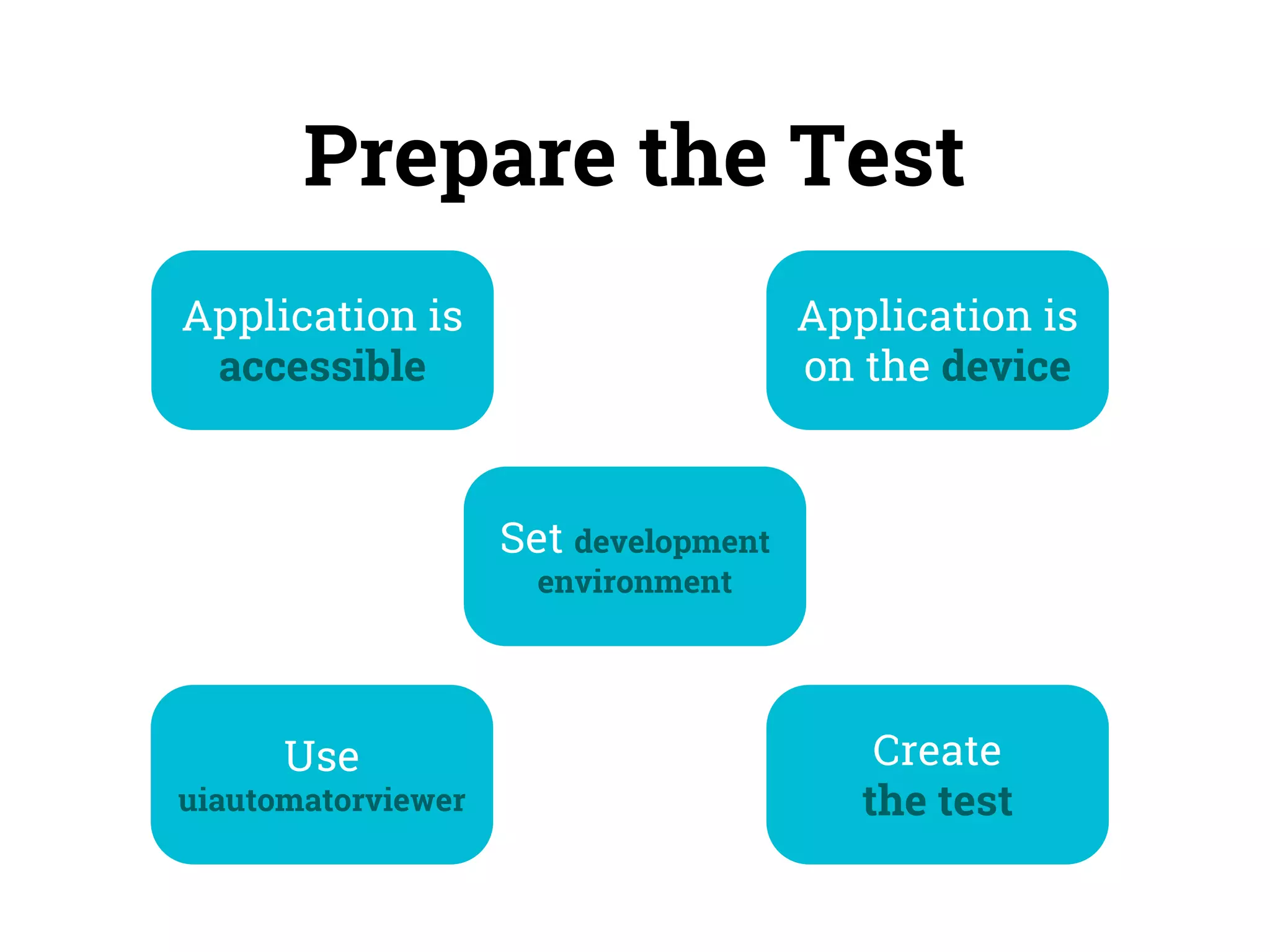 Prepare the Test

Application is accessible

Application is on the device

Set development environment

Use uiautomatorviewer

Create the test